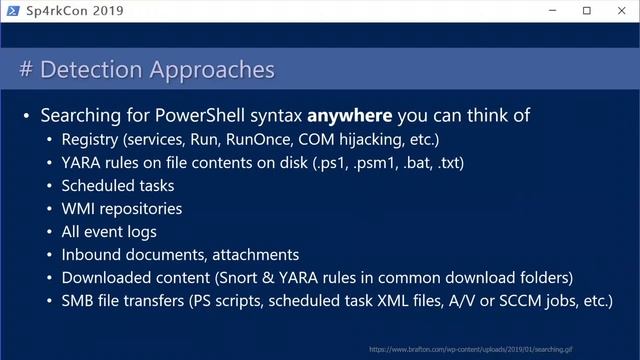 Sp4rkCon 2019

# Detection Approaches

• Searching for PowerShell syntax **anywhere** you can think of
  • Registry (services, Run, RunOnce, COM hijacking, etc.)
  • YARA rules on file contents on disk (.ps1, .psm1, .bat, .txt)
  • Scheduled tasks
  • WMI repositories
  • All event logs
  • Inbound documents, attachments
  • Downloaded content (Snort & YARA rules in common download folders)
  • SMB file transfers (PS scripts, scheduled task XML files, A/V or SCCM jobs, etc.)

https://www.brafton.com/wp-content/uploads/2019/01/searching.gif